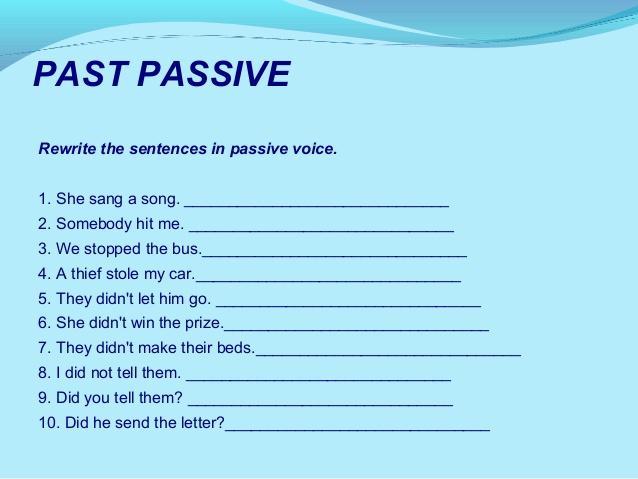 PAST PASSIVE

Rewrite the sentences in passive voice.

1. She sang a song. ______________________________
2. Somebody hit me. ______________________________
3. We stopped the bus.______________________________
4. A thief stole my car.______________________________
5. They didn't let him go. ______________________________
6. She didn't win the prize.______________________________
7. They didn't make their beds.______________________________
8. I did not tell them. ______________________________
9. Did you tell them? ______________________________
10. Did he send the letter?______________________________